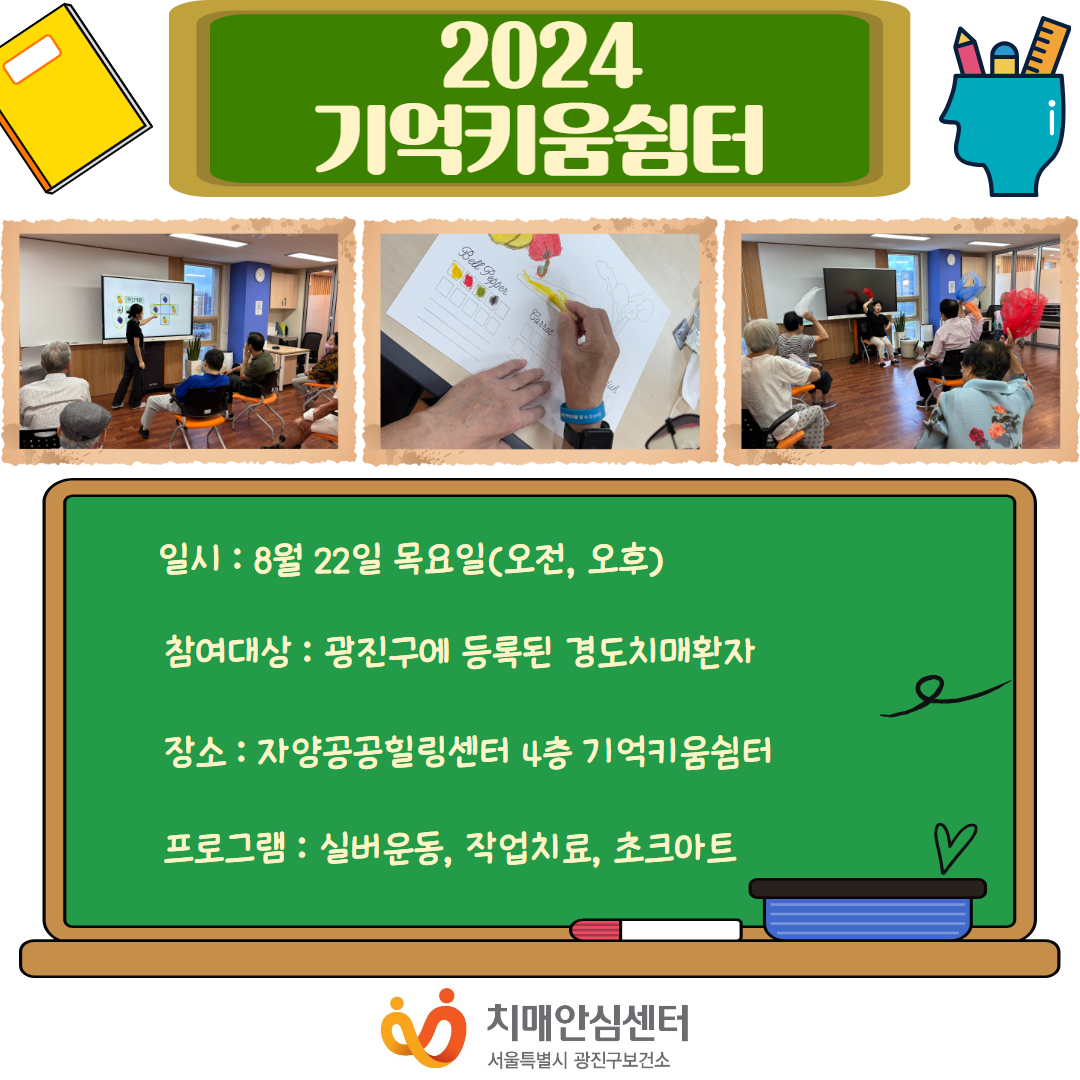 2024
기억키움쉼터

Bell Pepper
Carrot

일시 : 8월 22일 목요일(오전, 오후)

참여대상 : 광진구에 등록된 경도치매환자

장소 : 자양공공힐링센터 4층 기억키움쉼터

프로그램 : 실버운동, 작업치료, 초크아트

치매안심센터
서울특별시 광진구보건소